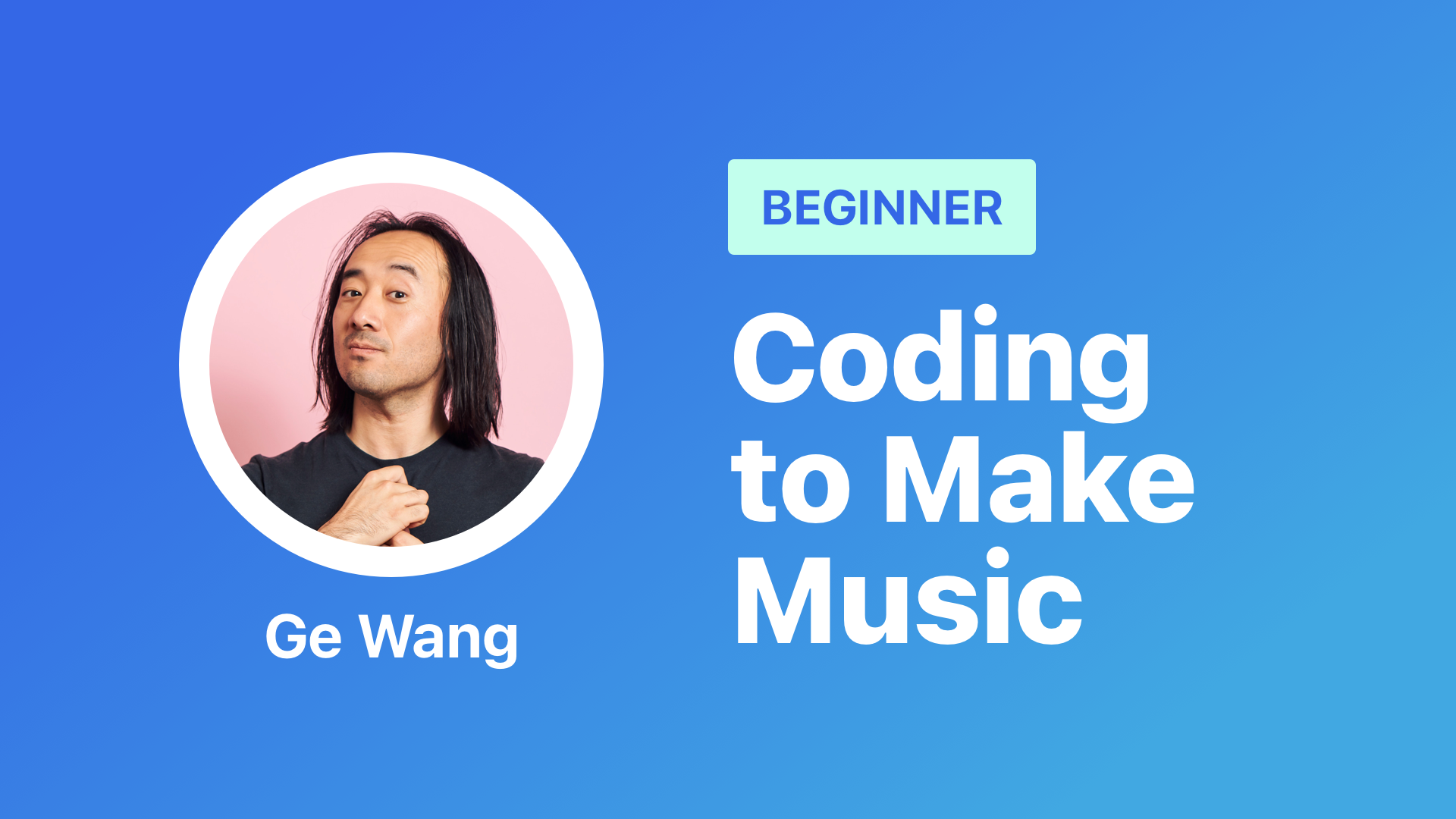 Ge Wang

BEGINNER

Coding to Make Music